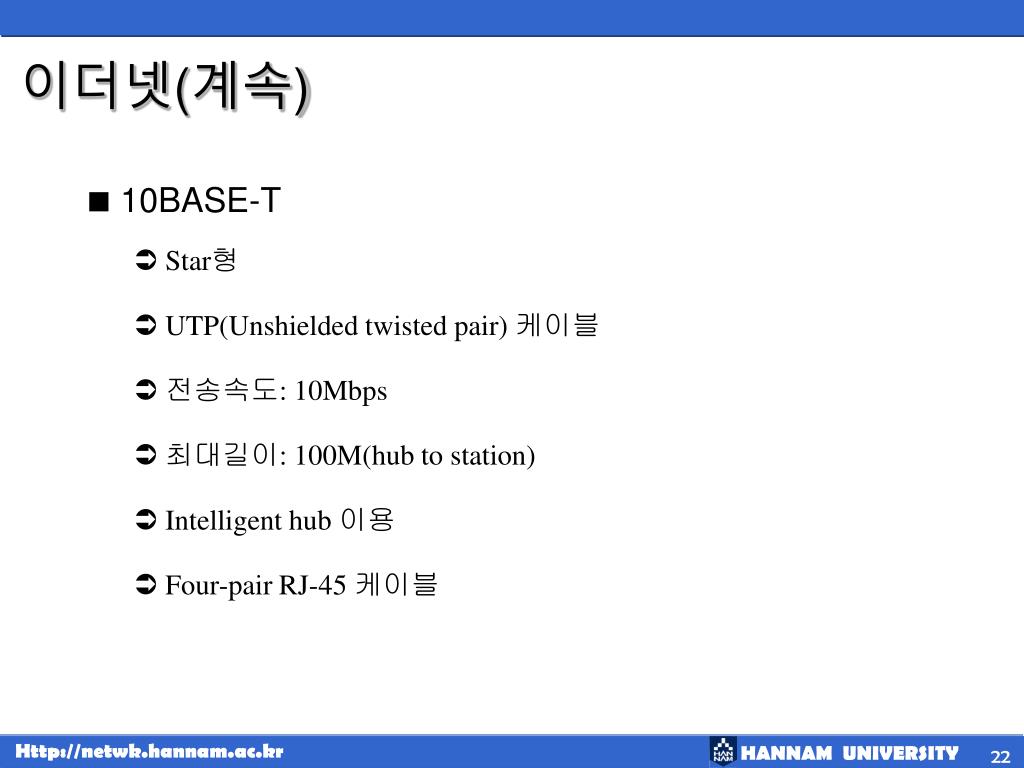 이더넷(계속)

■ 10BASE-T

➲ Star형

➲ UTP(Unshielded twisted pair) 케이블

➲ 전송속도: 10Mbps

➲ 최대길이: 100M(hub to station)

➲ Intelligent hub 이용

➲ Four-pair RJ-45 케이블

Http://netwk.hannam.ac.kr

HAN NAM HANNAM UNIVERSITY

22